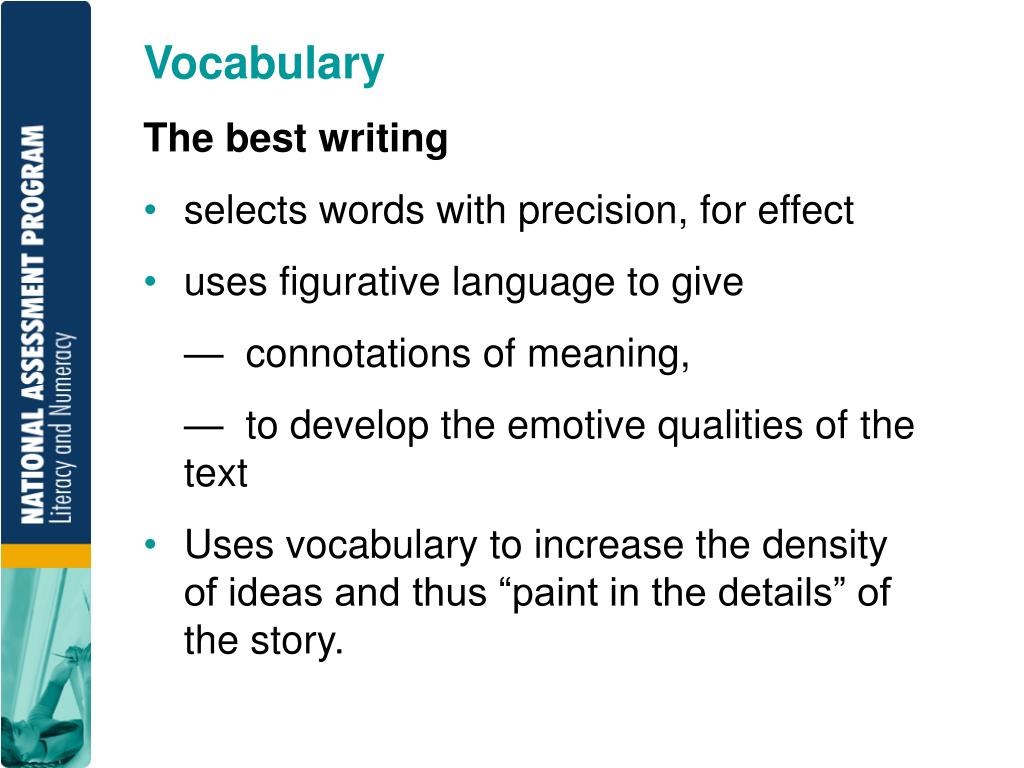 NATIONAL ASSESSMENT PROGRAM
Literacy and Numeracy

Vocabulary

The best writing

• selects words with precision, for effect

• uses figurative language to give

— connotations of meaning,

— to develop the emotive qualities of the text

• Uses vocabulary to increase the density of ideas and thus “paint in the details” of the story.